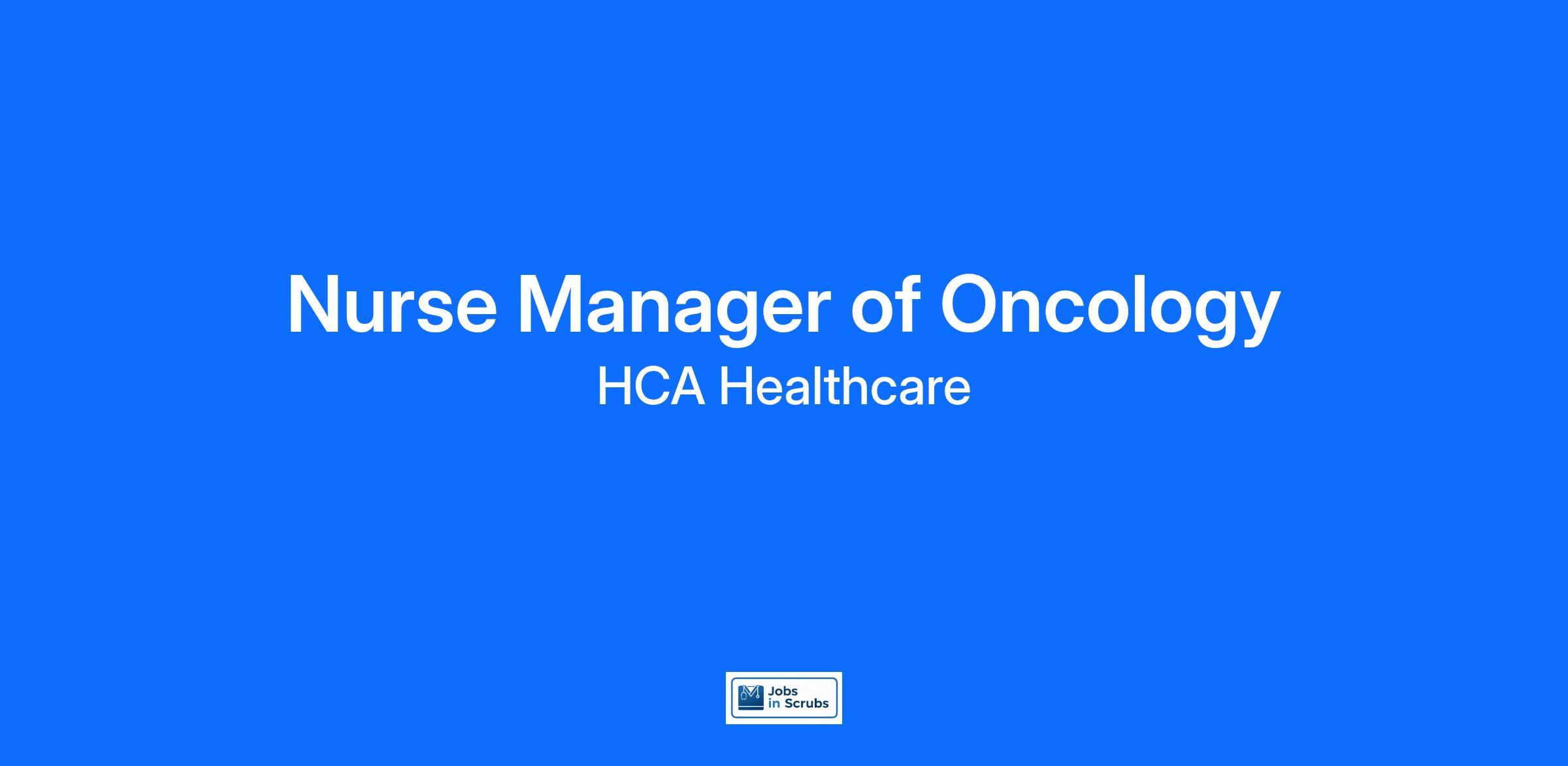 Nurse Manager of Oncology
HCA Healthcare

Jobs in Scrubs